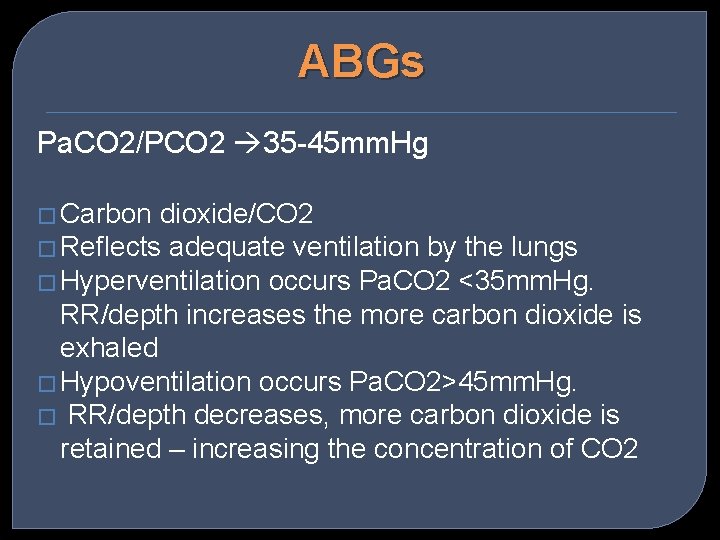 ABGs

PaCO2/PCO2 →35-45mmHg

□ Carbon dioxide/CO2
□ Reflects adequate ventilation by the lungs
□ Hyperventilation occurs PaCO2 <35mmHg. RR/depth increases the more carbon dioxide is exhaled
□ Hypoventilation occurs PaCO2>45mmHg.
□ RR/depth decreases, more carbon dioxide is retained – increasing the concentration of CO2